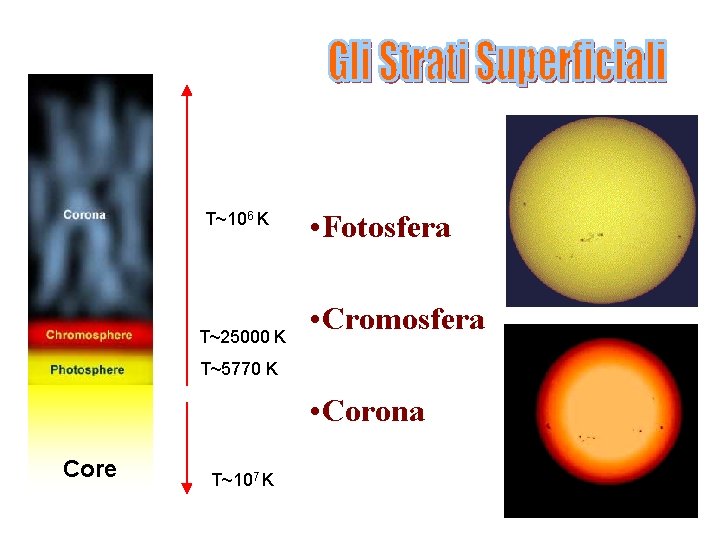 Gli Strati Superficiali

Corona

Chromosphere

Photosphere

Core

T~$10^6$ K

T~25000 K

T~5770 K

T~$10^7$ K

•Fotosfera

•Cromosfera

•Corona